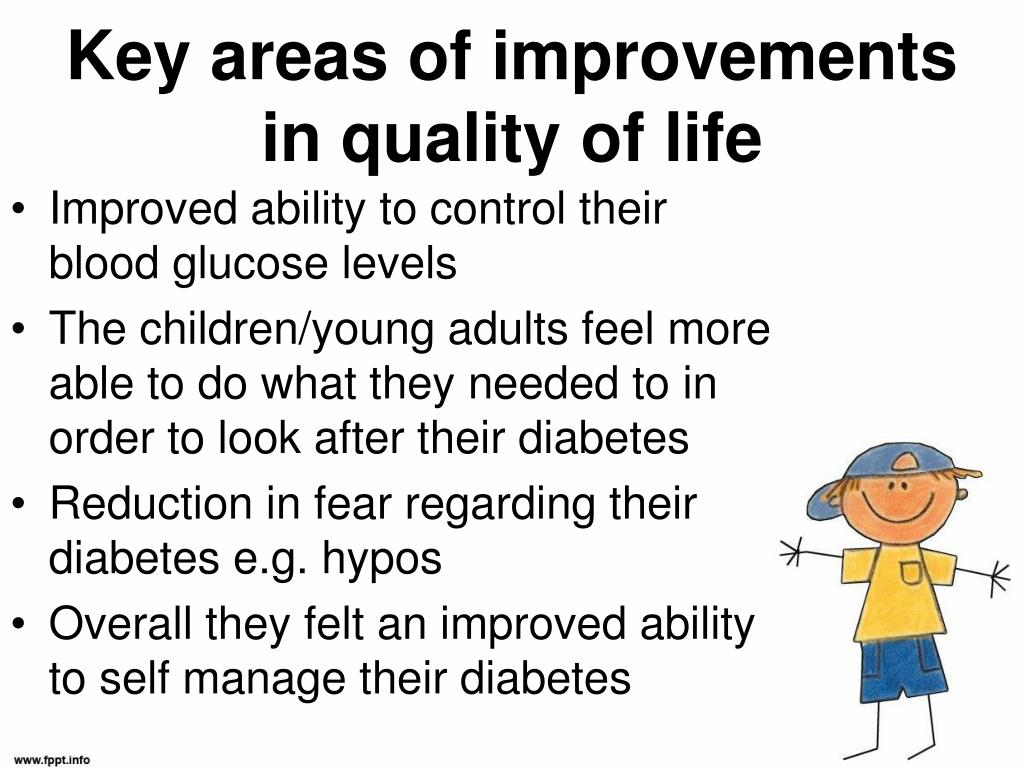 Key areas of improvements in quality of life

• Improved ability to control their blood glucose levels
• The children/young adults feel more able to do what they needed to in order to look after their diabetes
• Reduction in fear regarding their diabetes e.g. hypos
• Overall they felt an improved ability to self manage their diabetes

www.fppt.info